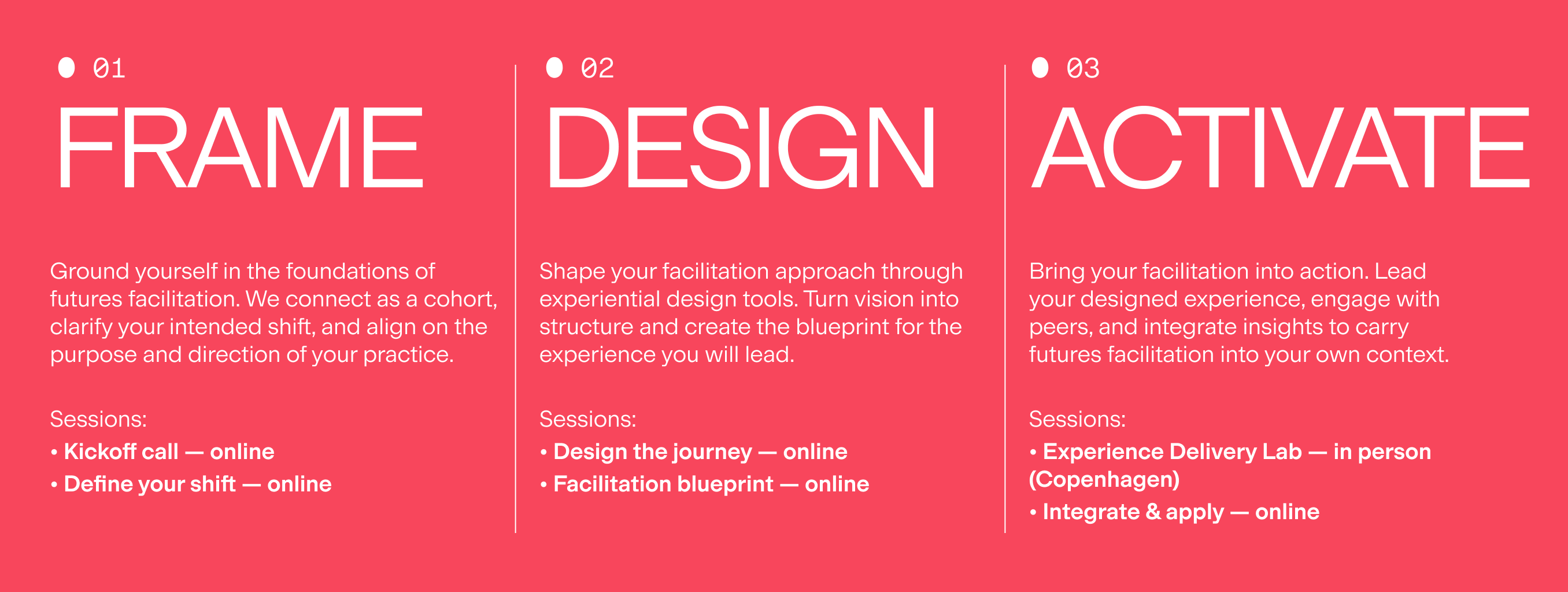 01

FRAME

Ground yourself in the foundations of futures facilitation. We connect as a cohort, clarify your intended shift, and align on the purpose and direction of your practice.

Sessions:
• Kickoff call — online
• Define your shift — online

02

DESIGN

Shape your facilitation approach through experiential design tools. Turn vision into structure and create the blueprint for the experience you will lead.

Sessions:
• Design the journey — online
• Facilitation blueprint — online

03

ACTIVATE

Bring your facilitation into action. Lead your designed experience, engage with peers, and integrate insights to carry futures facilitation into your own context.

Sessions:
• Experience Delivery Lab — in person (Copenhagen)
• Integrate & apply — online